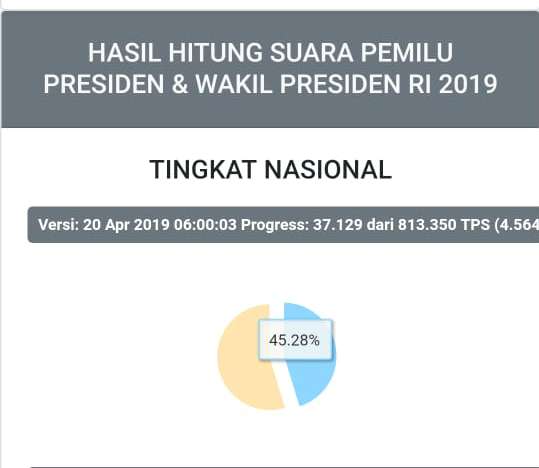 HASIL HITUNG SUARA PEMILU PRESIDEN & WAKIL PRESIDEN RI 2019

TINGKAT NASIONAL

Versi: 20 Apr 2019 06:00:03 Progress: 37.129 dari 813.350 TPS (4.564

45.28%